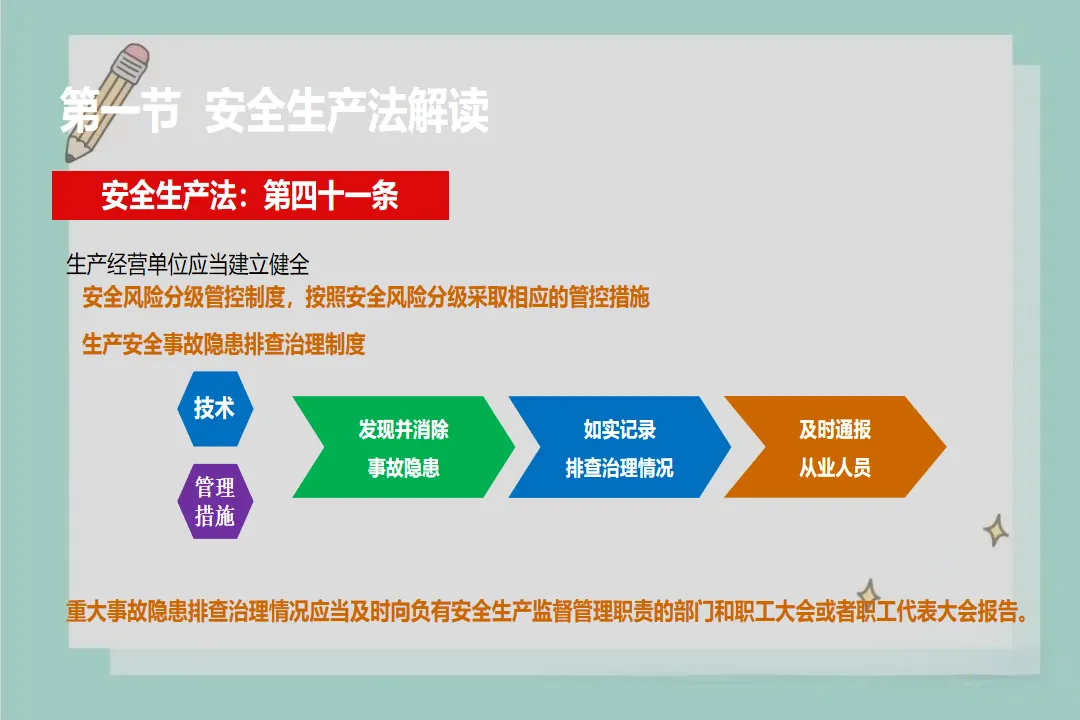 第一节 安全生产法解读

安全生产法：第四十一条

生产经营单位应当建立健全

安全风险分级管控制度，按照安全风险分级采取相应的管控措施

生产安全事故隐患排查治理制度

技术

管理措施

发现并消除事故隐患

如实记录排查治理情况

及时通报从业人员

重大事故隐患排查治理情况应当及时向负有安全生产监督管理职责的部门和职工大会或者职工代表大会报告。